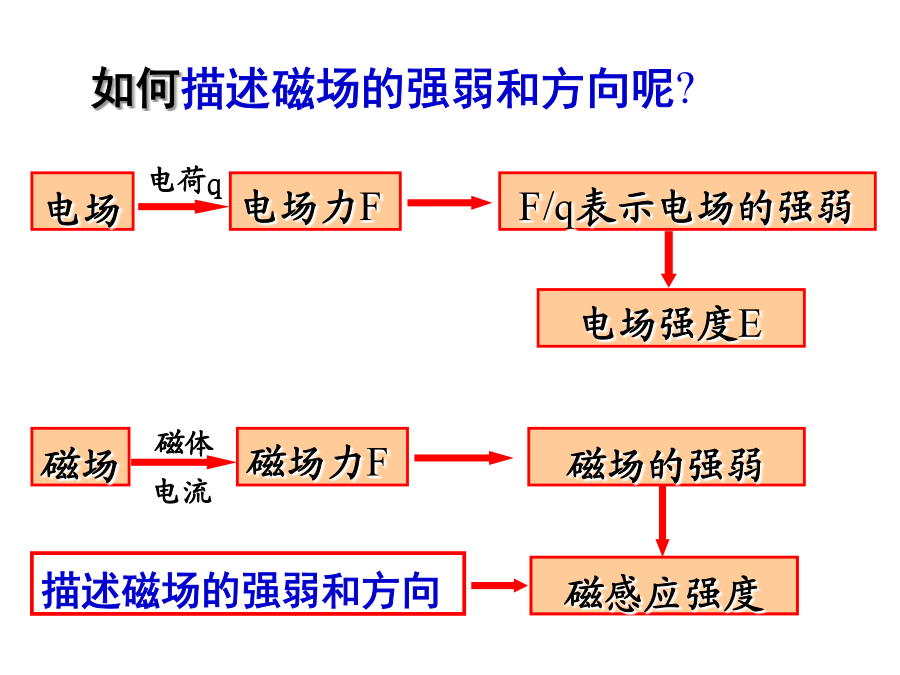 如何描述磁场的强弱和方向呢?

电场

电荷q

电场力F

F/q表示电场的强弱

电场强度E

磁场

磁体

电流

磁场力F

磁场的强弱

描述磁场的强弱和方向

磁感应强度